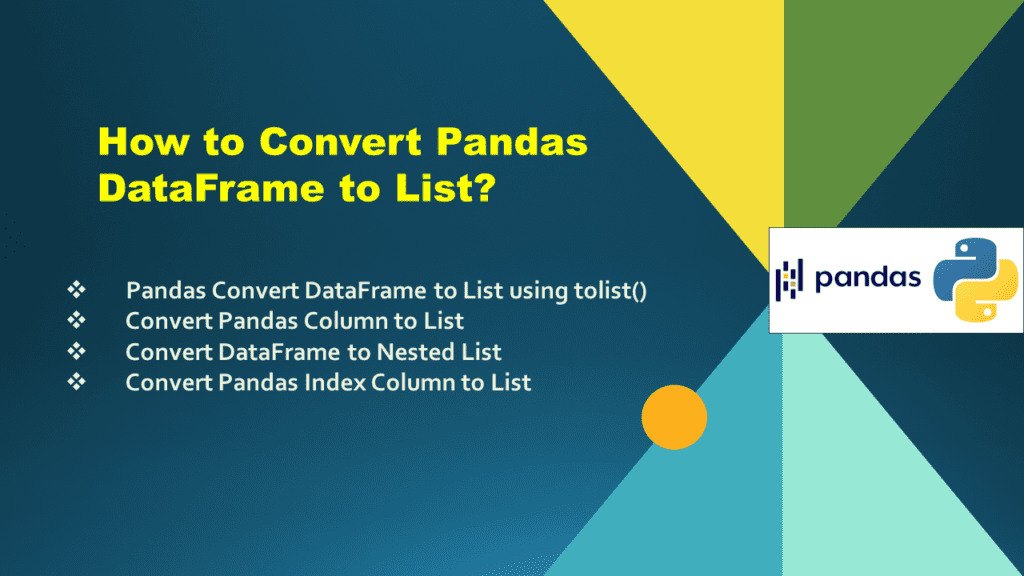 How to Convert Pandas DataFrame to List?

❖ Pandas Convert DataFrame to List using tolist()
❖ Convert Pandas Column to List
❖ Convert DataFrame to Nested List
❖ Convert Pandas Index Column to List

pandas